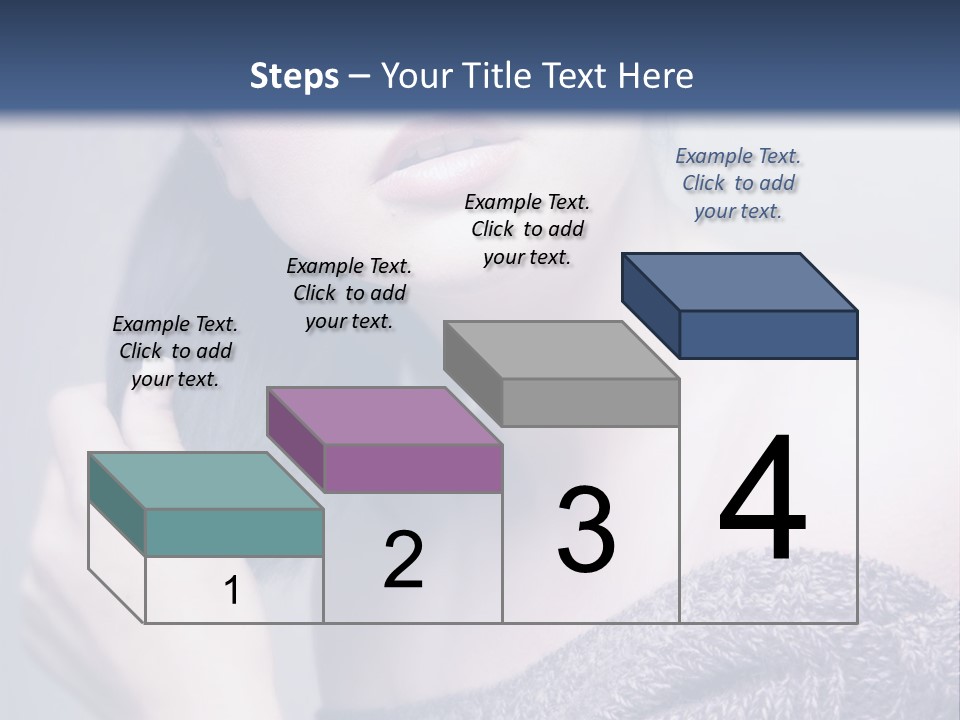 Steps – Your Title Text Here

Example Text. Click to add your text.

Example Text. Click to add your text.

Example Text. Click to add your text.

Example Text. Click to add your text.

1

2

3

4